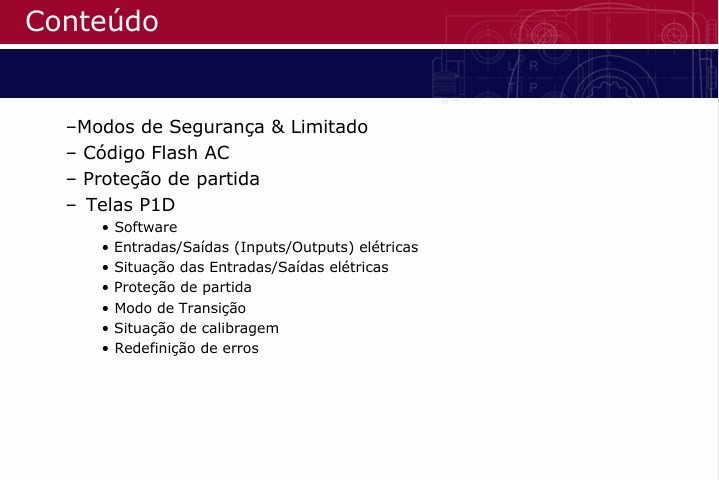 Conteúdo

–Modos de Segurança & Limitado
– Código Flash AC
– Proteção de partida
– Telas P1D
• Software
• Entradas/Saídas (Inputs/Outputs) elétricas
• Situação das Entradas/Saídas elétricas
• Proteção de partida
• Modo de Transição
• Situação de calibragem
• Redefinição de erros